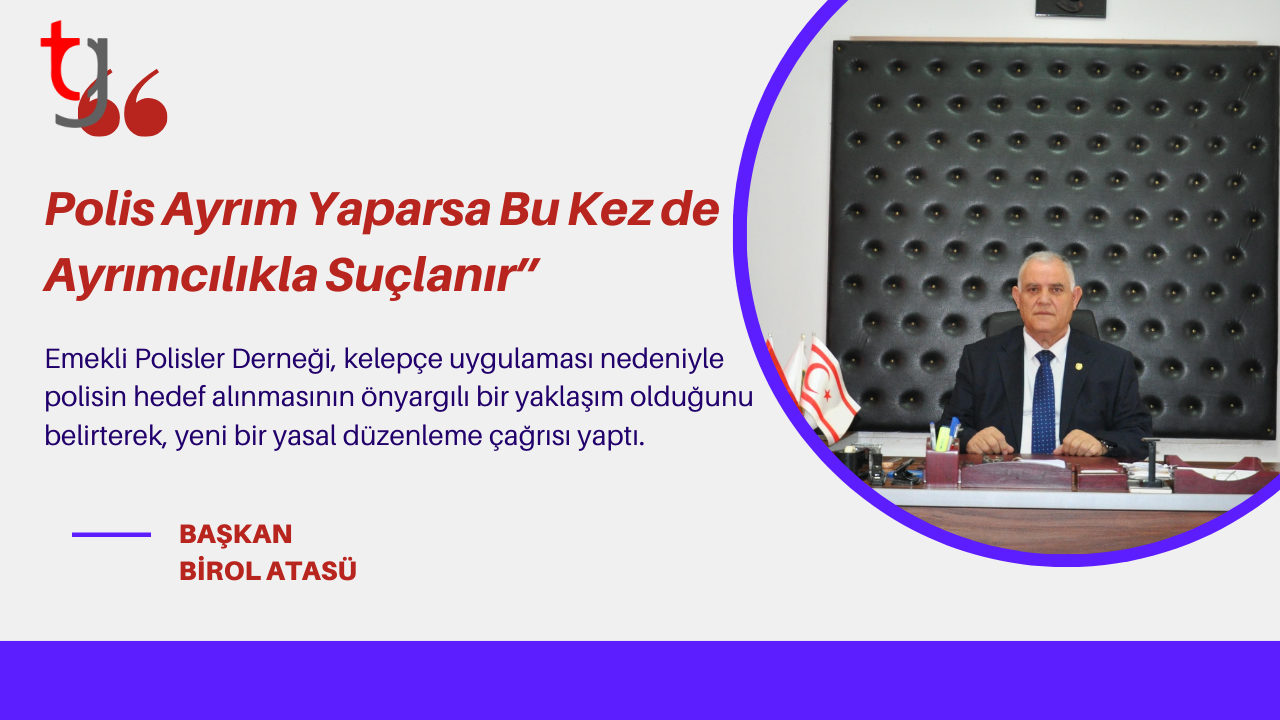 tg

Polis Ayrım Yaparsa Bu Kez de Ayrımcılıkla Suçlanır”

Emekli Polisler Derneği, kelepçe uygulaması nedeniyle polisin hedef alınmasının önyargılı bir yaklaşım olduğunu belirterek, yeni bir yasal düzenleme çağrısı yaptı.

BAŞKAN
BİROL ATASÜ